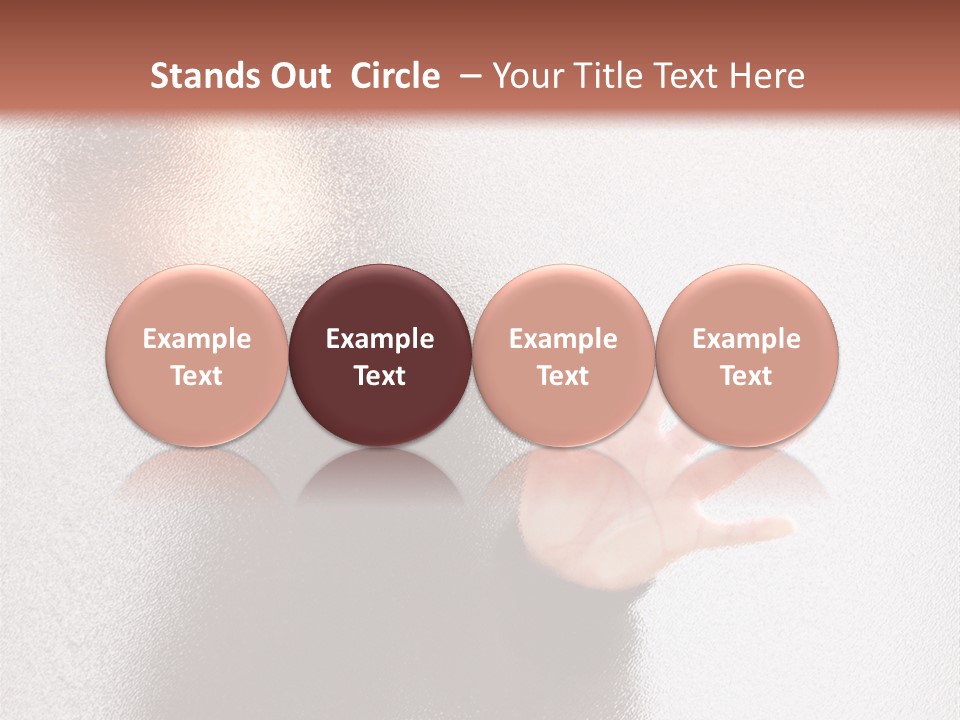 Stands Out Circle – Your Title Text Here

Example Text

Example Text

Example Text

Example Text